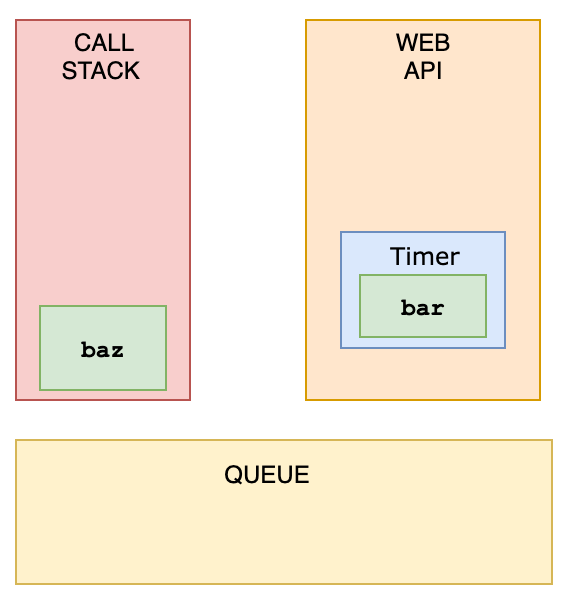 CALL
STACK

baz

WEB
API

Timer

bar

QUEUE